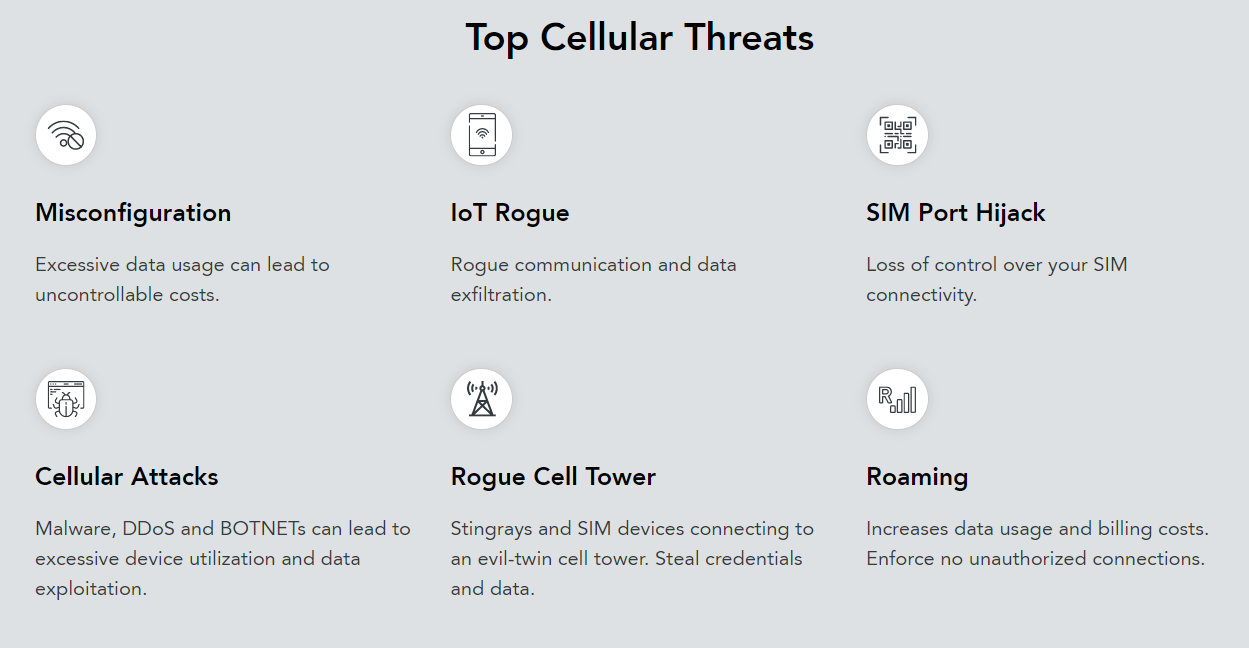 Top Cellular Threats

Misconfiguration

Excessive data usage can lead to uncontrollable costs.

IoT Rogue

Rogue communication and data exfiltration.

SIM Port Hijack

Loss of control over your SIM connectivity.

Cellular Attacks

Malware, DDoS and BOTNETs can lead to excessive device utilization and data exploitation.

Rogue Cell Tower

Stingrays and SIM devices connecting to an evil-twin cell tower. Steal credentials and data.

Roaming

Increases data usage and billing costs. Enforce no unauthorized connections.